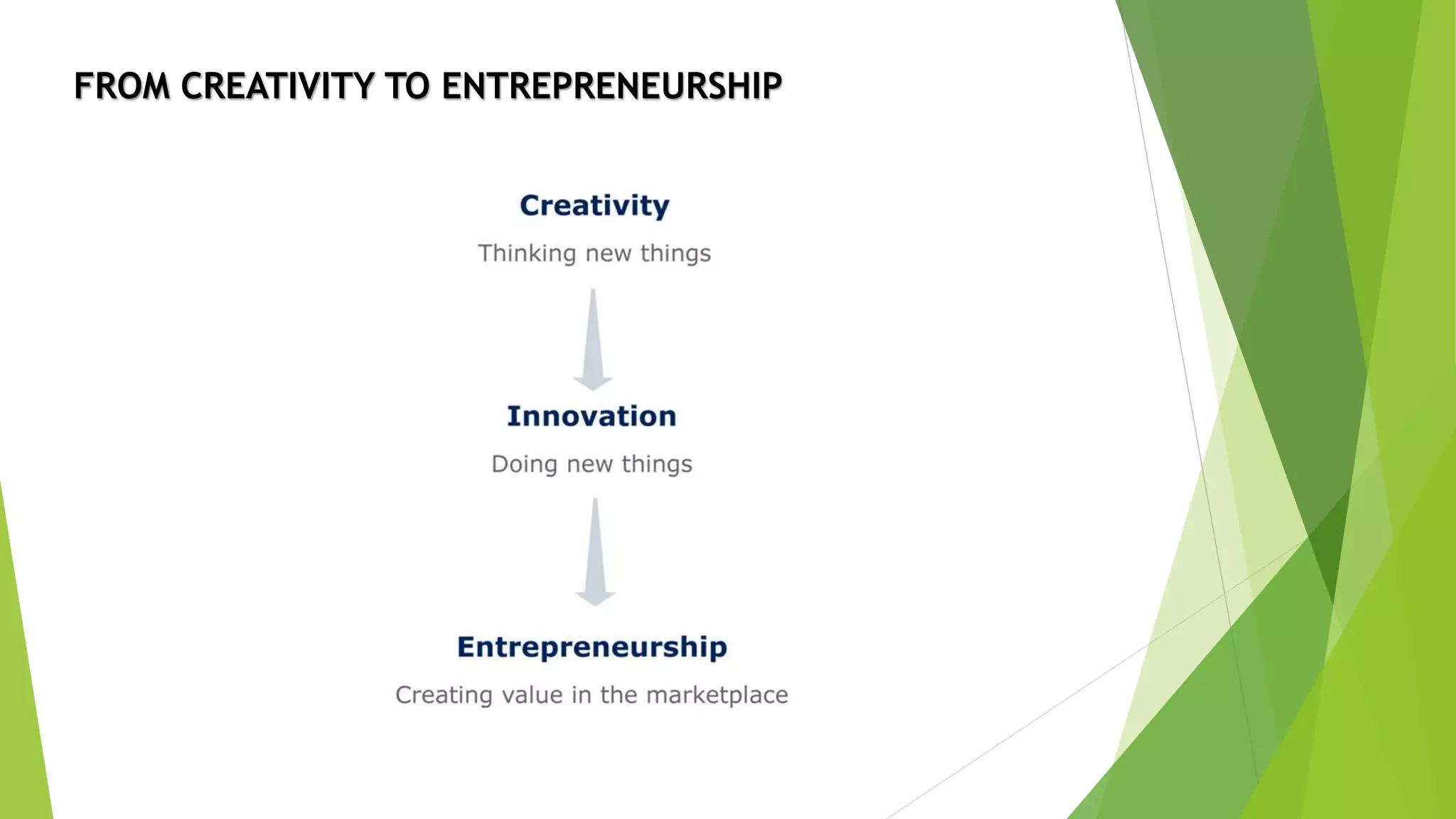 FROM CREATIVITY TO ENTREPRENEURSHIP

Creativity

Thinking new things

Innovation

Doing new things

Entrepreneurship

Creating value in the marketplace